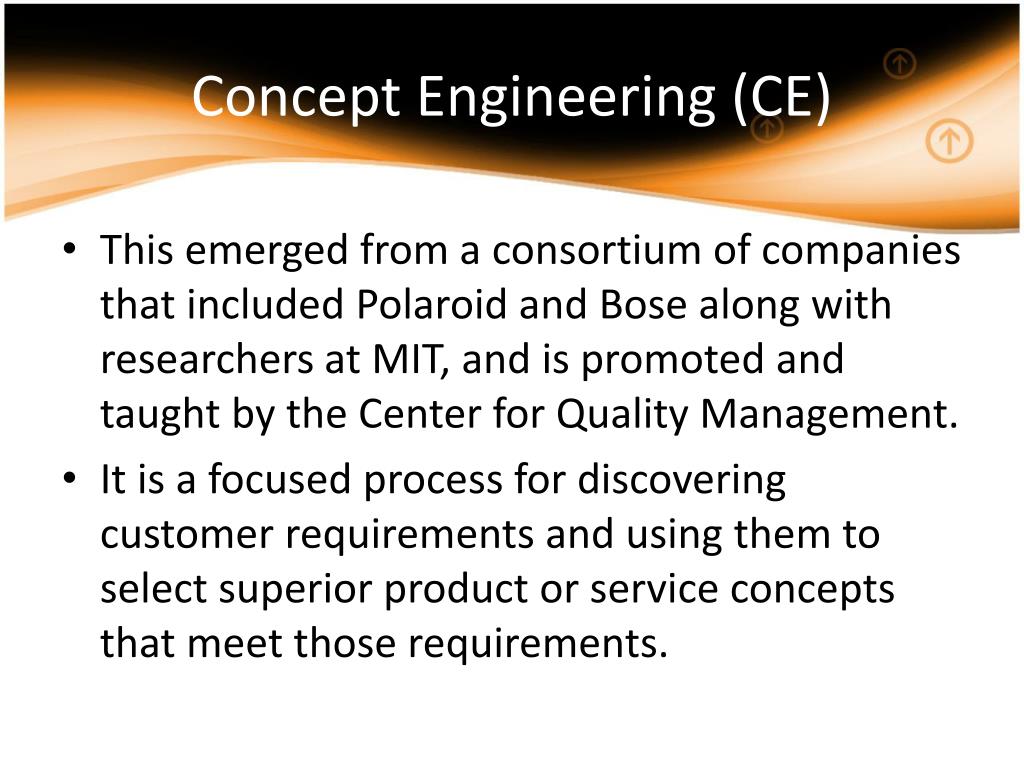 Concept Engineering (CE)

• This emerged from a consortium of companies that included Polaroid and Bose along with researchers at MIT, and is promoted and taught by the Center for Quality Management.
• It is a focused process for discovering customer requirements and using them to select superior product or service concepts that meet those requirements.